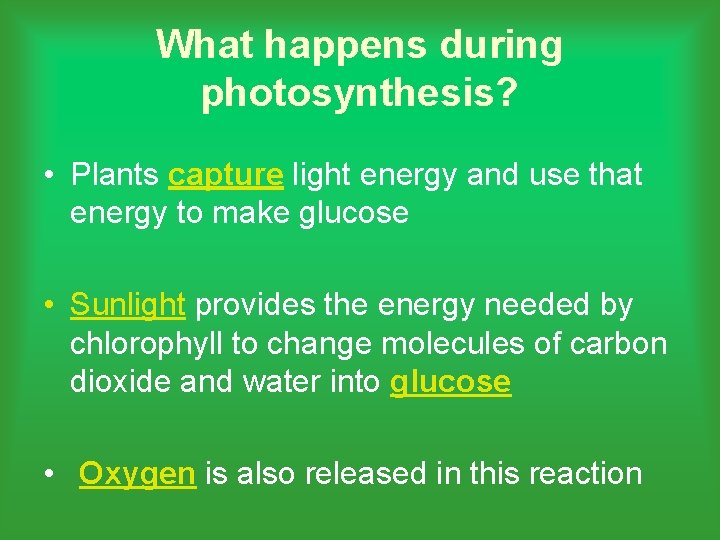 What happens during photosynthesis?

• Plants capture light energy and use that energy to make glucose

• Sunlight provides the energy needed by chlorophyll to change molecules of carbon dioxide and water into glucose

• Oxygen is also released in this reaction